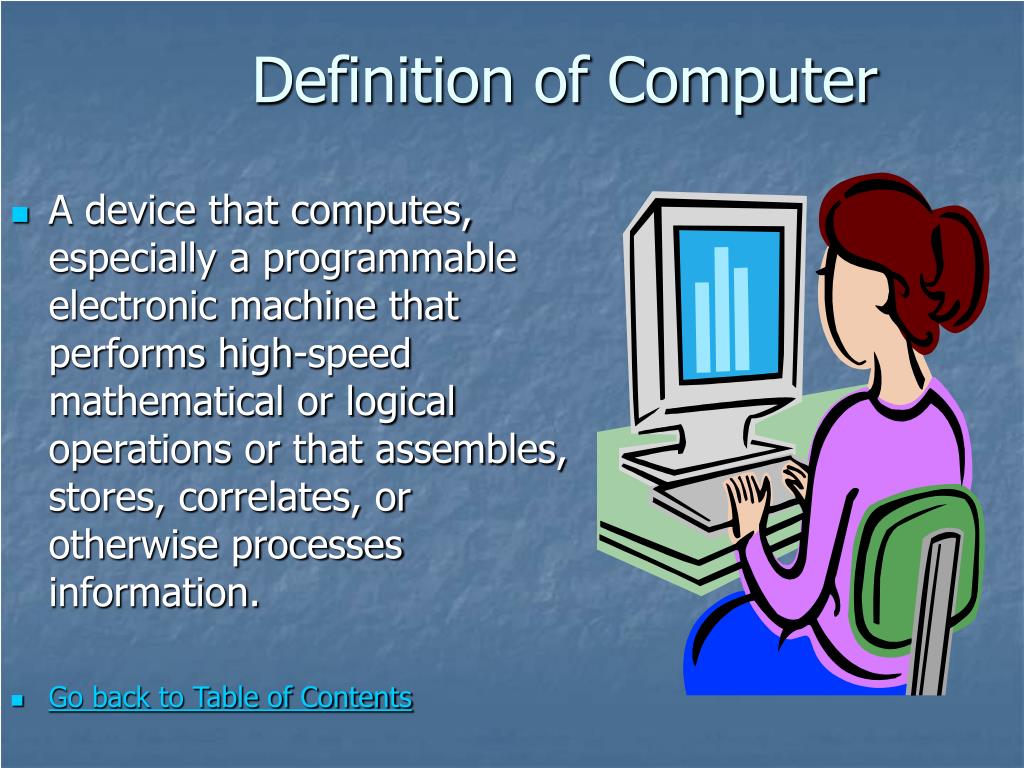 Definition of Computer

A device that computes, especially a programmable electronic machine that performs high-speed mathematical or logical operations or that assembles, stores, correlates, or otherwise processes information.

Go back to Table of Contents